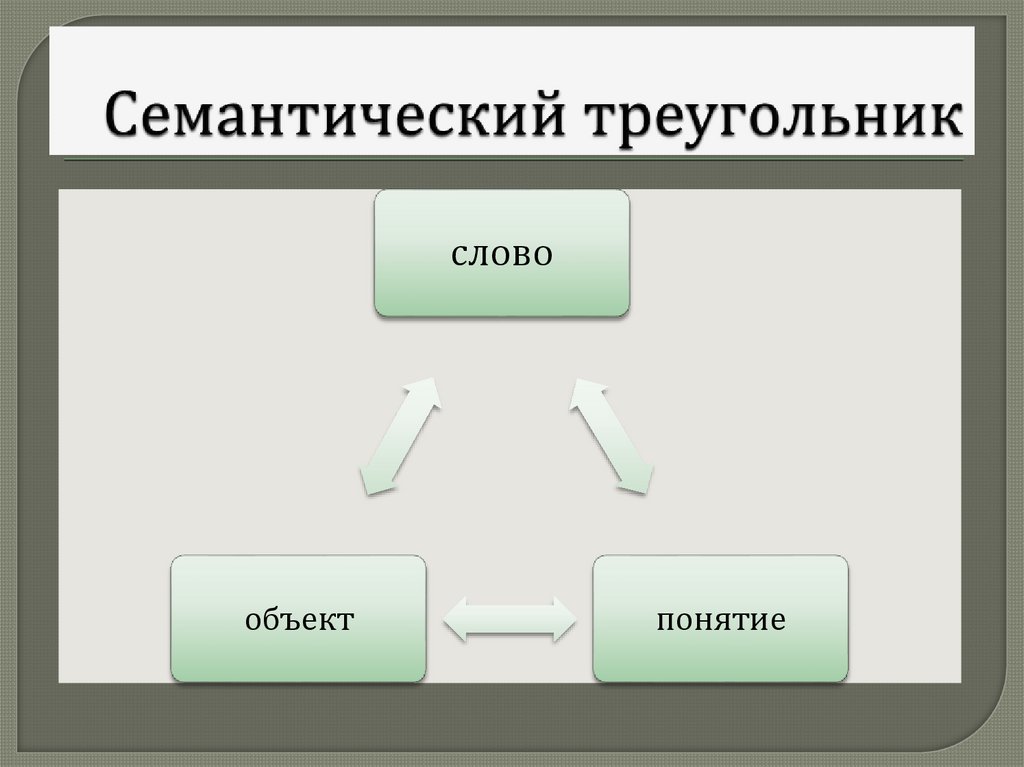 Семантический треугольник

слово

объект

понятие